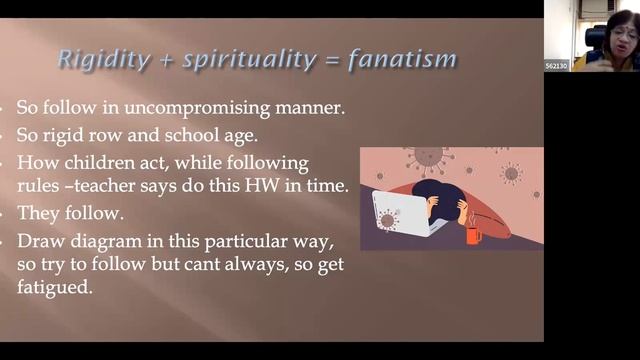 Rigidity + spirituality = fanatism

- So follow in uncompromising manner.
- So rigid row and school age.
- How children act, while following rules –teacher says do this HW in time.
- They follow.
- Draw diagram in this particular way, so try to follow but cant always, so get fatigued.

562130